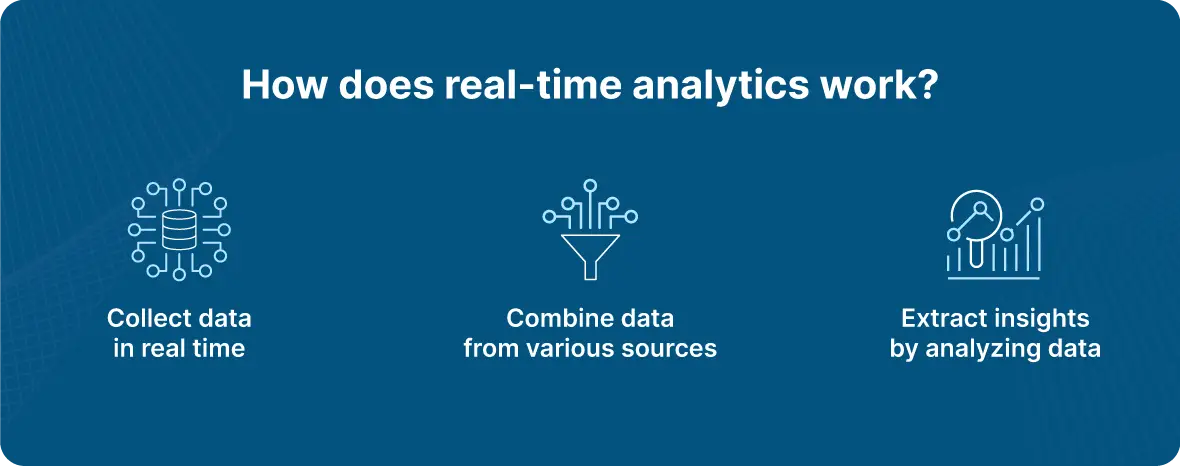 How does real-time analytics work?

Collect data in real time

Combine data from various sources

Extract insights by analyzing data